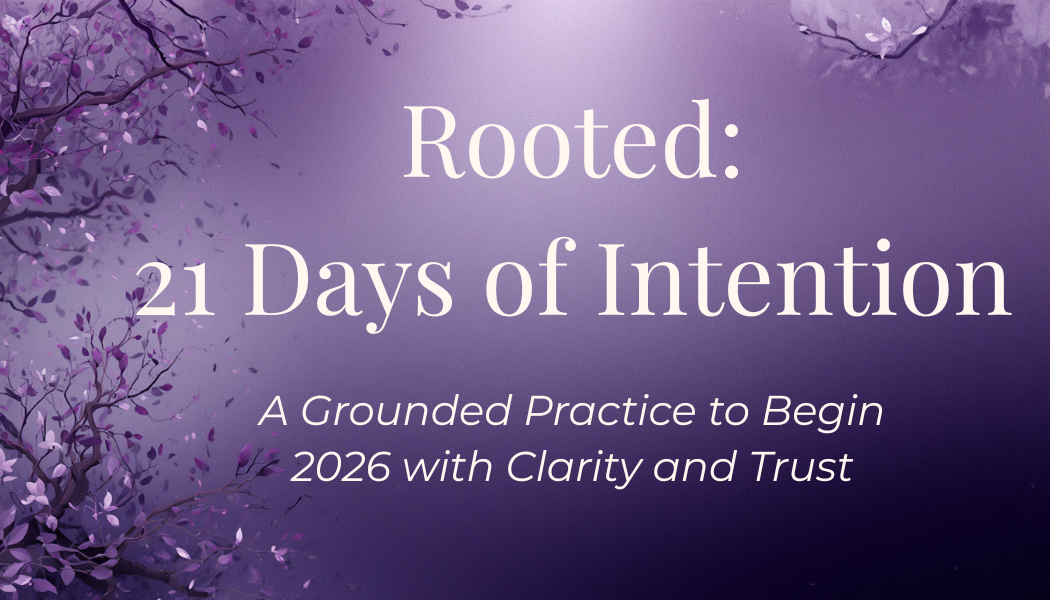 Rooted:
21 Days of Intention

A Grounded Practice to Begin 2026 with Clarity and Trust